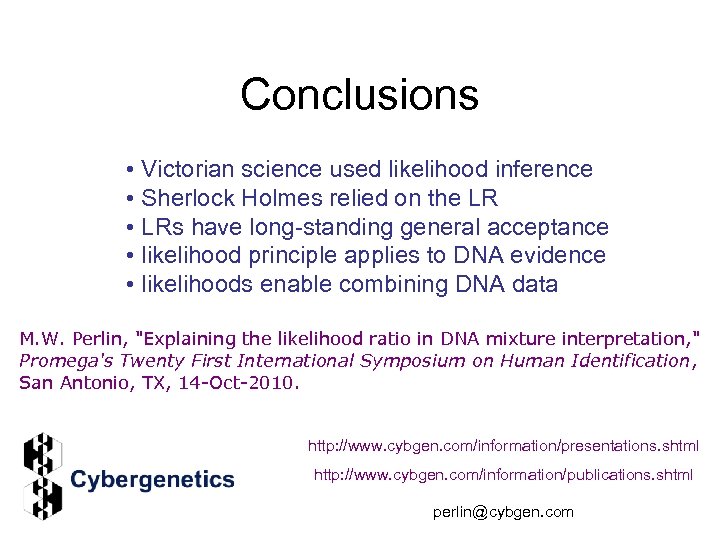 Conclusions

• Victorian science used likelihood inference
• Sherlock Holmes relied on the LR
• LRs have long-standing general acceptance
• likelihood principle applies to DNA evidence
• likelihoods enable combining DNA data

M.W. Perlin, "Explaining the likelihood ratio in DNA mixture interpretation," Promega's Twenty First International Symposium on Human Identification, San Antonio, TX, 14-Oct-2010.

Cybergenetics

http://www.cybgen.com/information/presentations.shtml

http://www.cybgen.com/information/publications.shtml

perlin@cybgen.com